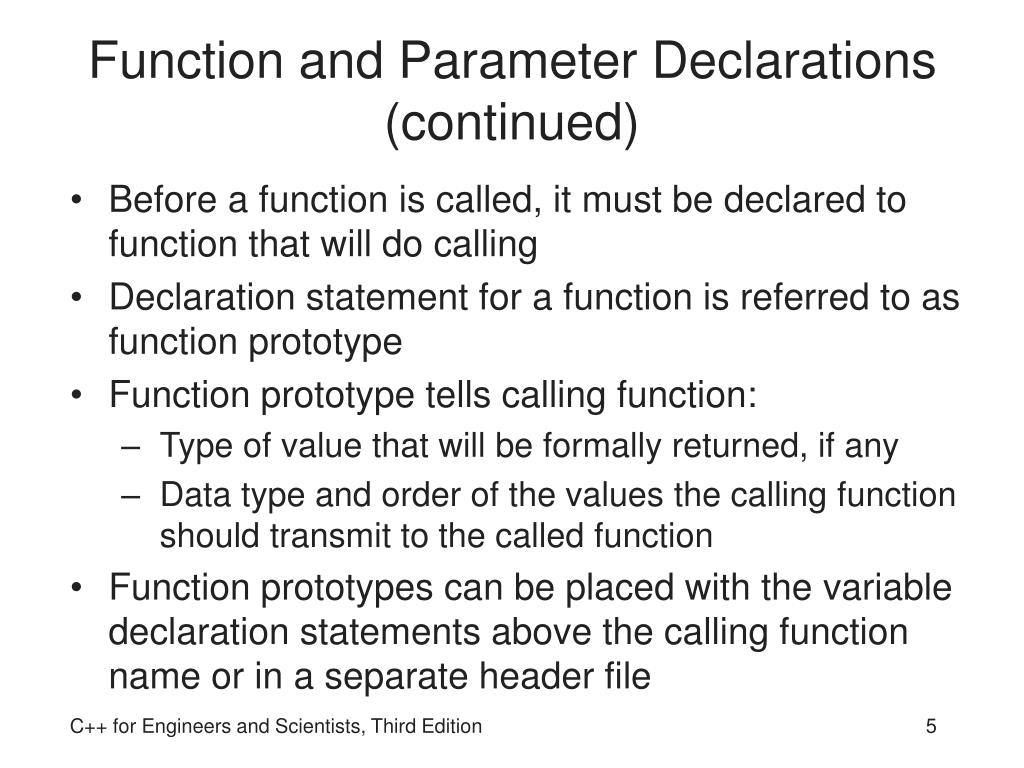 Function and Parameter Declarations (continued)

• Before a function is called, it must be declared to function that will do calling
• Declaration statement for a function is referred to as function prototype
• Function prototype tells calling function:
  – Type of value that will be formally returned, if any
  – Data type and order of the values the calling function should transmit to the called function
• Function prototypes can be placed with the variable declaration statements above the calling function name or in a separate header file

C++ for Engineers and Scientists, Third Edition

5